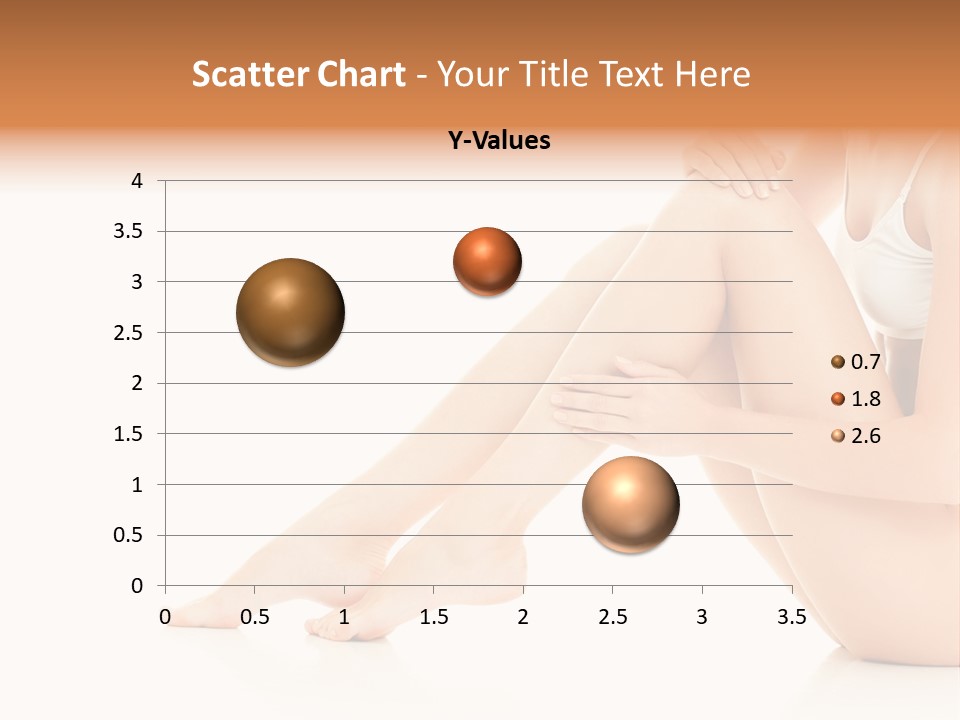 Scatter Chart - Your Title Text Here

Y-Values

4
3.5
3
2.5
2
1.5
1
0.5
0

0 0.5 1 1.5 2 2.5 3 3.5

0.7
1.8
2.6